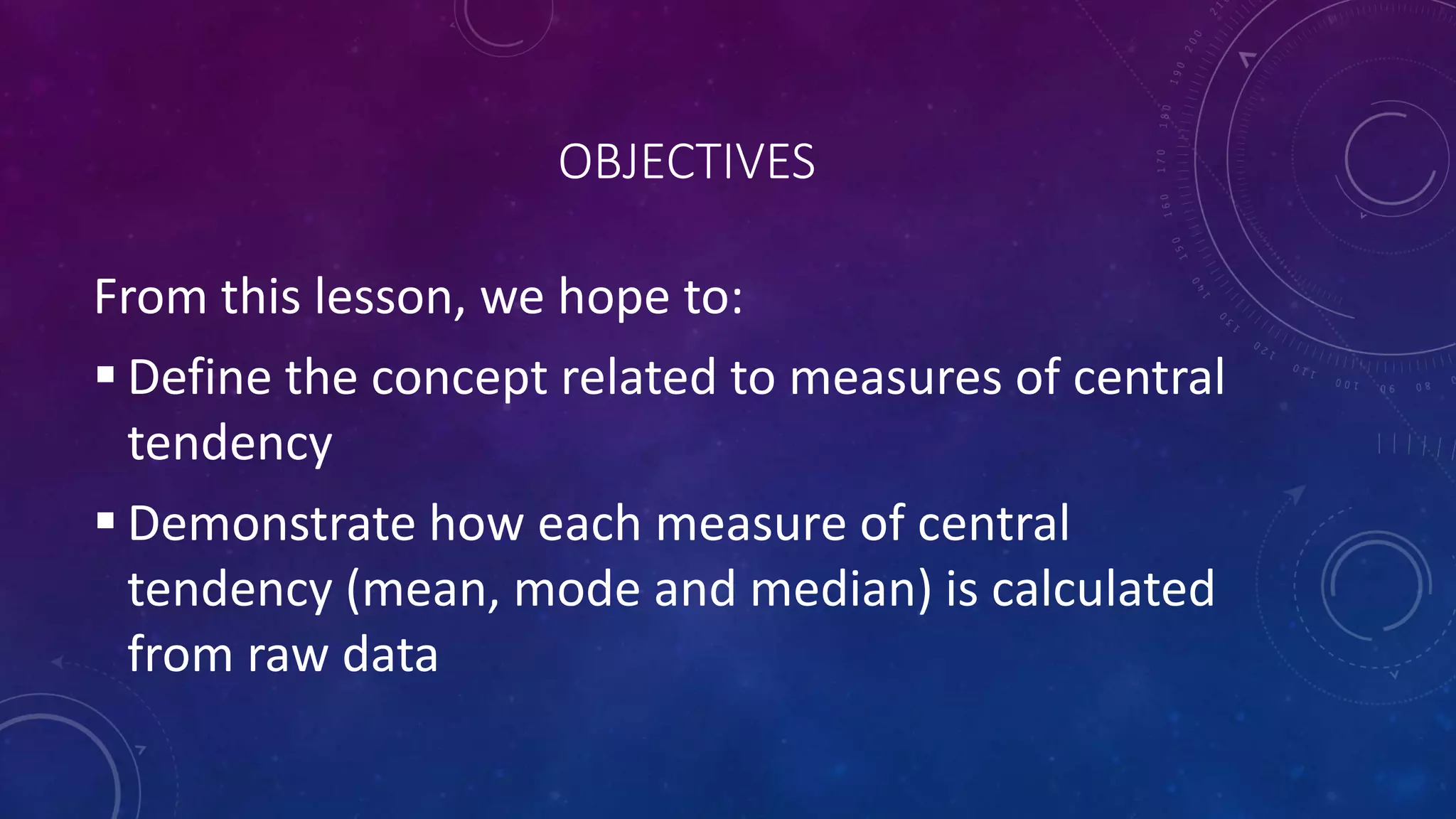 OBJECTIVES

From this lesson, we hope to:

▪ Define the concept related to measures of central tendency

▪ Demonstrate how each measure of central tendency (mean, mode and median) is calculated from raw data